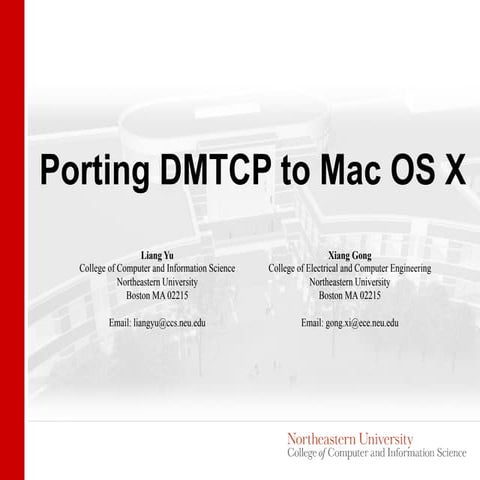 Porting DMTCP to Mac OS X

Liang Yu
College of Computer and Information Science
Northeastern University
Boston MA 02215

Email: liangyu@ccs.neu.edu

Xiang Gong
College of Electrical and Computer Engineering
Northeastern University
Boston MA 02215

Email: gong.xi@ece.neu.edu

Northeastern University
College of Computer and Information Science